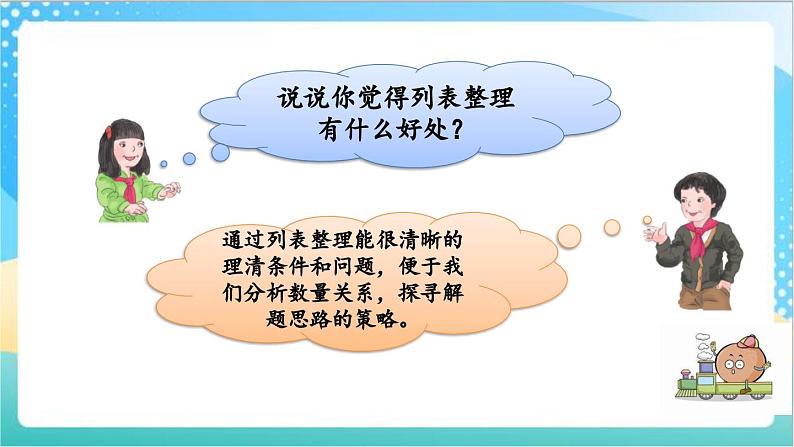 说说你觉得列表整理有什么好处？

通过列表整理能很清晰的理清条件和问题，便于我们分析数量关系，探寻解题思路的策略。